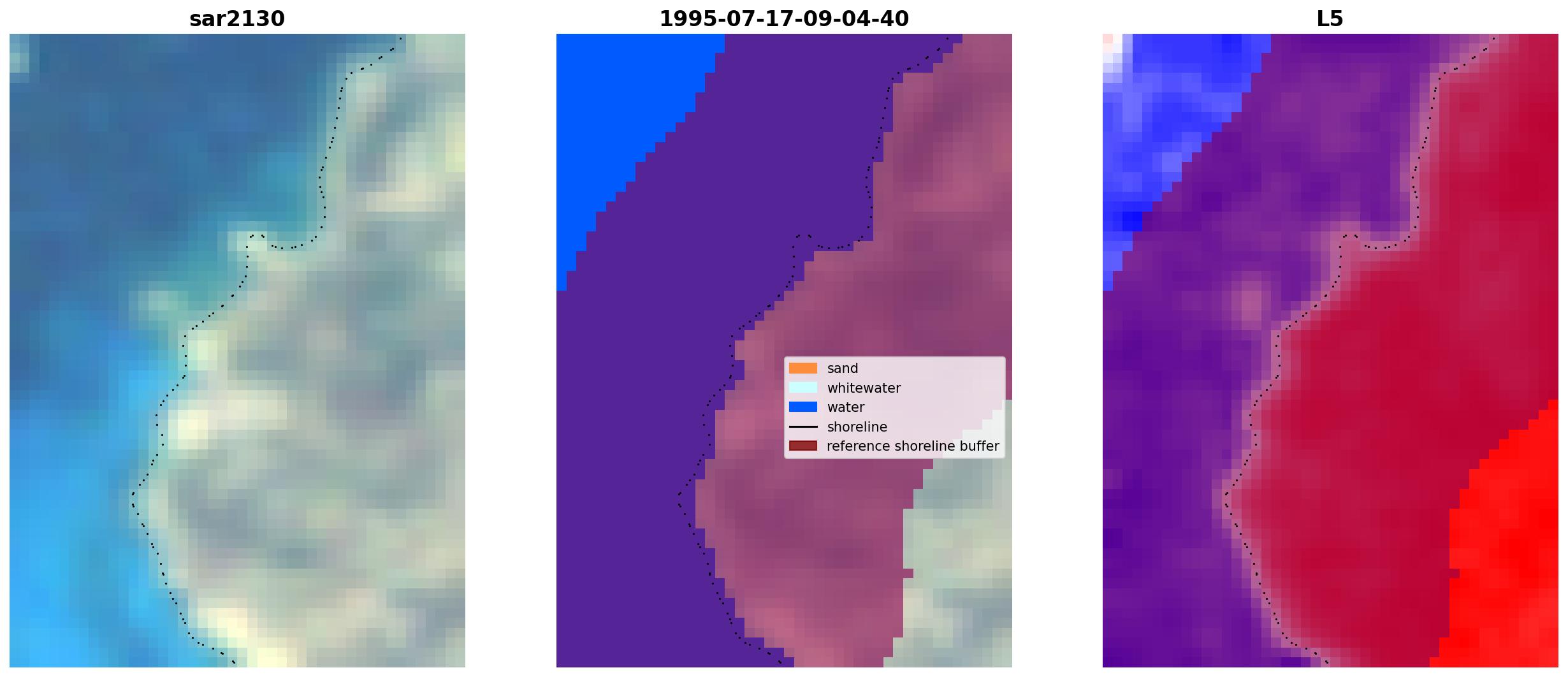 sar2130

1995-07-17-09-04-40

sand
whitewater
water
shoreline
reference shoreline buffer

L5